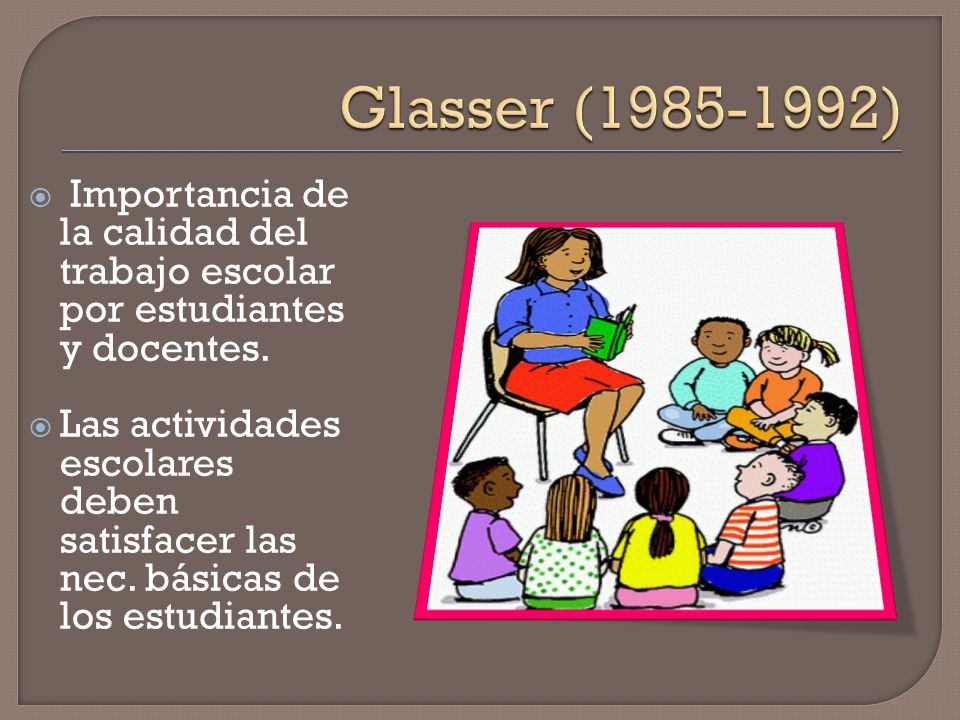 Glasser (1985-1992)

Importancia de la calidad del trabajo escolar por estudiantes y docentes.

Las actividades escolares deben satisfacer las nec. básicas de los estudiantes.